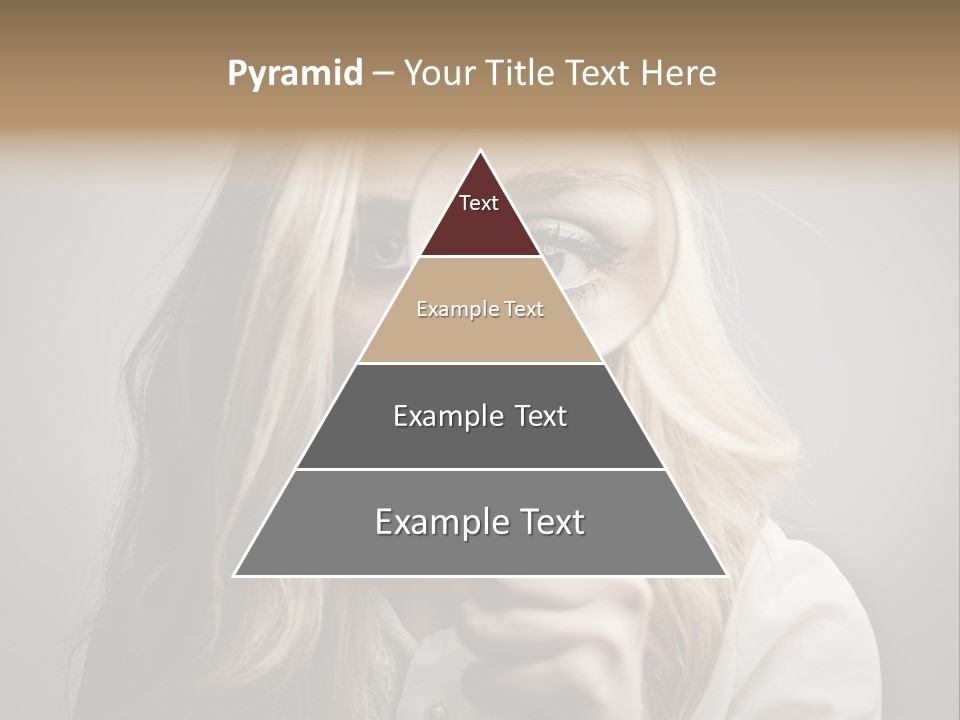 Pyramid – Your Title Text Here

Text

Example Text

Example Text

Example Text